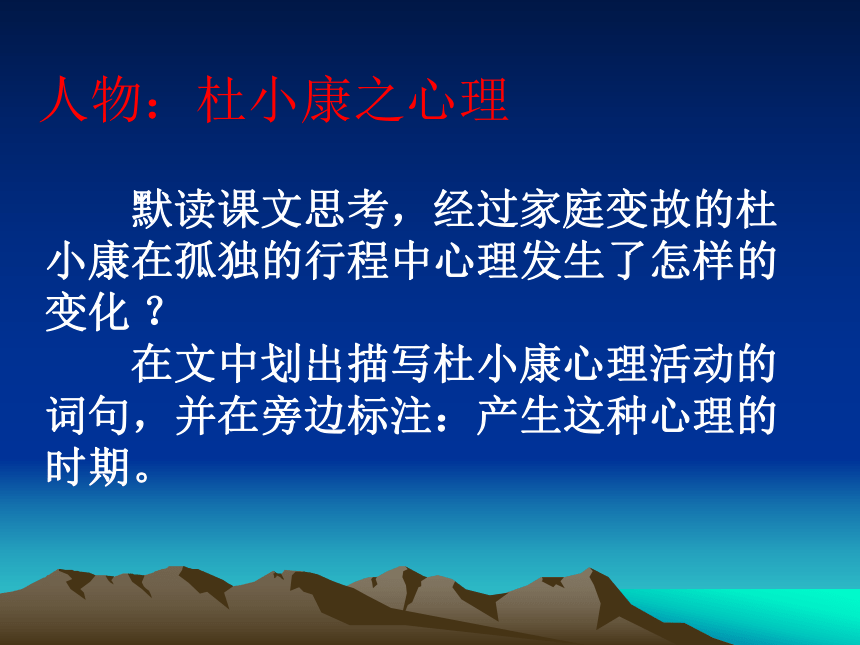 人物：杜小康之心理

默读课文思考，经过家庭变故的杜小康在孤独的行程中心理发生了怎样的变化？

在文中划出描写杜小康心理活动的词句，并在旁边标注：产生这种心理的时期。